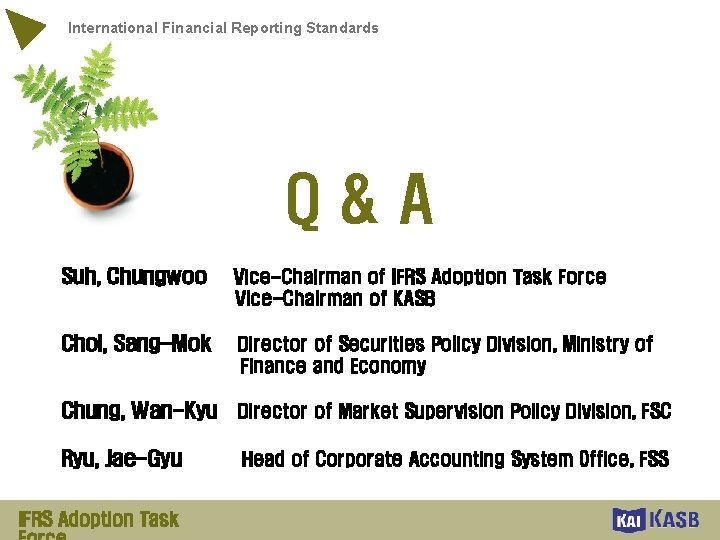 International Financial Reporting Standards

Q & A

Suh, Chungwoo Vice-Chairman of IFRS Adoption Task Force
Vice-Chairman of KASB

Choi, Sang-Mok Director of Securities Policy Division, Ministry of Finance and Economy

Chung, Wan-Kyu Director of Market Supervision Policy Division, FSC

Ryu, Jae-Gyu Head of Corporate Accounting System Office, FSS

IFRS Adoption Task Force

KAI KASB